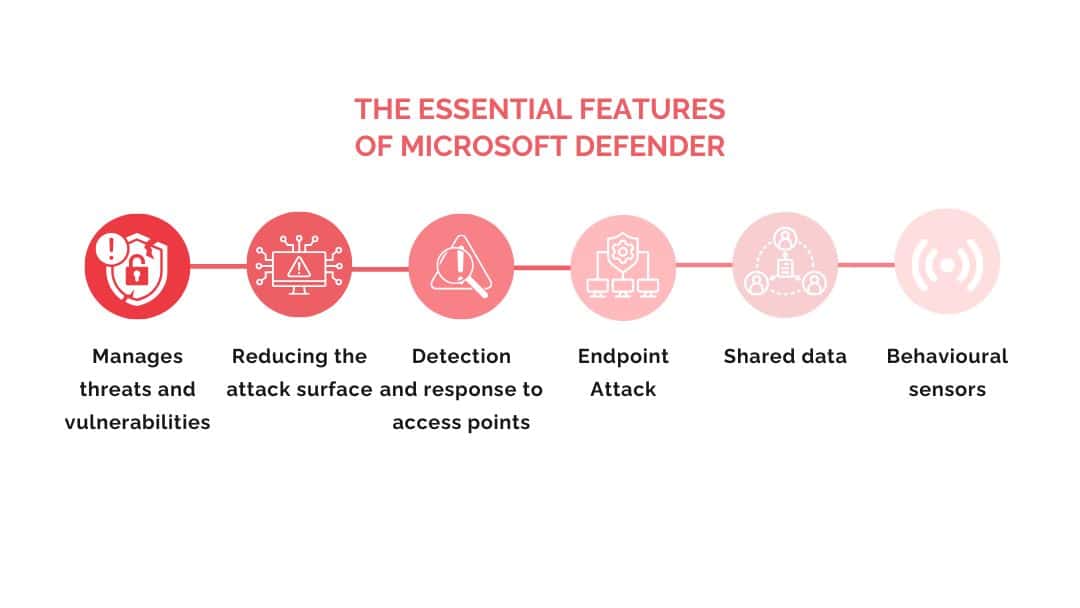 THE ESSENTIAL FEATURES OF MICROSOFT DEFENDER

Manages threats and vulnerabilities

Reducing the attack surface

Detection and response to access points

Endpoint Attack

Shared data

Behavioural sensors